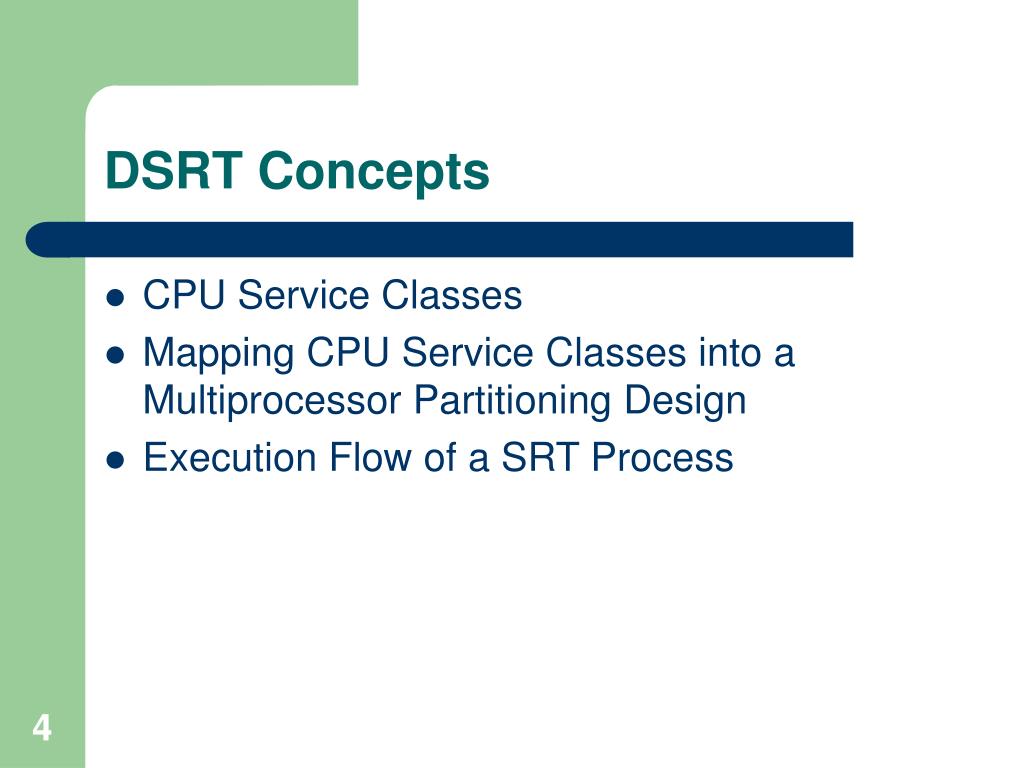 DSRT Concepts

- CPU Service Classes
- Mapping CPU Service Classes into a Multiprocessor Partitioning Design
- Execution Flow of a SRT Process

4